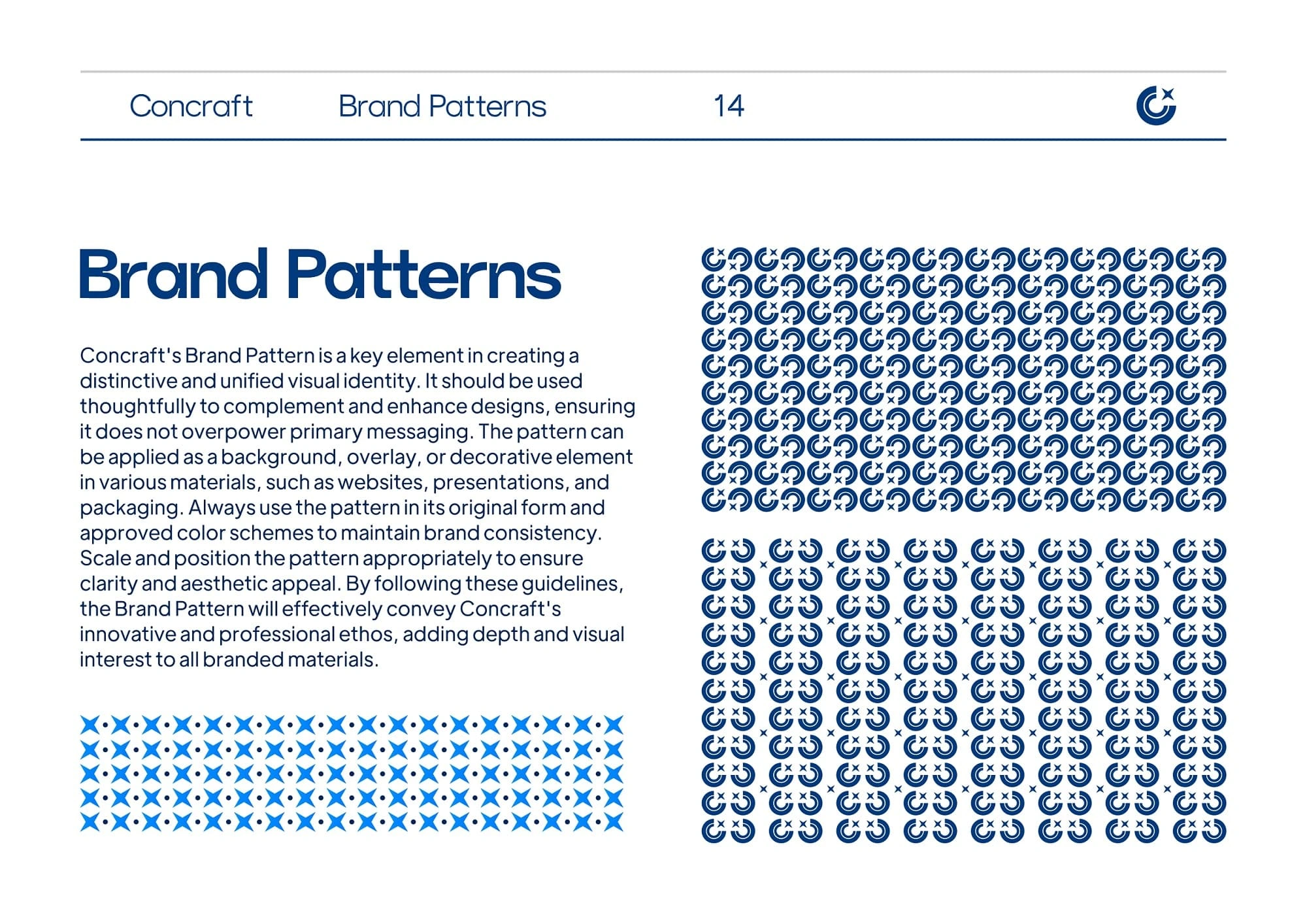 Concraft Brand Patterns 14

Brand Patterns

Concraft's Brand Pattern is a key element in creating a distinctive and unified visual identity. It should be used thoughtfully to complement and enhance designs, ensuring it does not overpower primary messaging. The pattern can be applied as a background, overlay, or decorative element in various materials, such as websites, presentations, and packaging. Always use the pattern in its original form and approved color schemes to maintain brand consistency. Scale and position the pattern appropriately to ensure clarity and aesthetic appeal. By following these guidelines, the Brand Pattern will effectively convey Concraft's innovative and professional ethos, adding depth and visual interest to all branded materials.